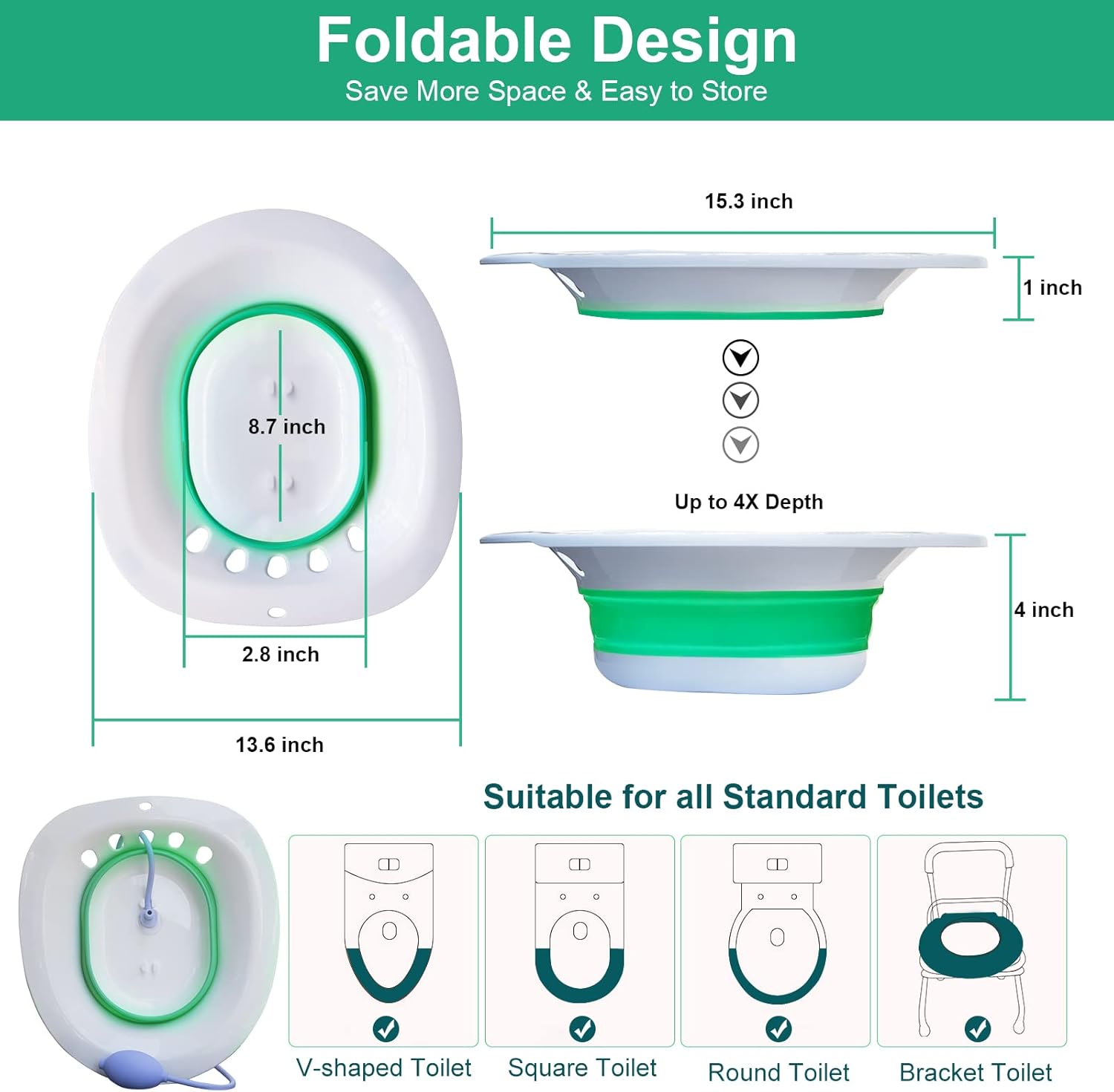 Foldable Design
Save More Space & Easy to Store

8.7 inch
2.8 inch
13.6 inch

15.3 inch
1 inch

Up to 4X Depth
4 inch

Suitable for all Standard Toilets

V-shaped Toilet
Square Toilet
Round Toilet
Bracket Toilet